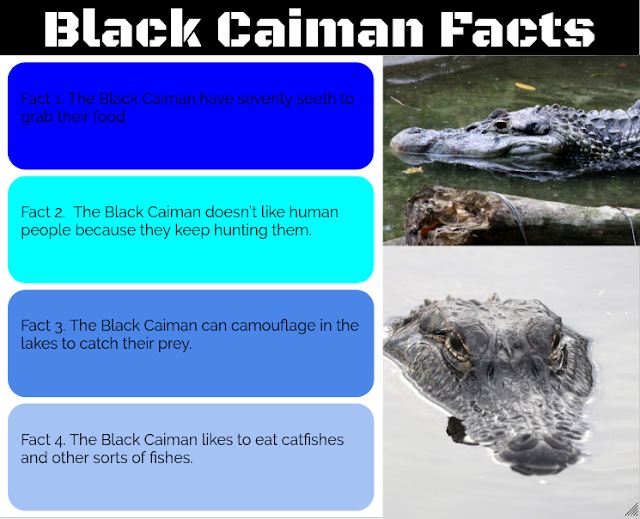 Black Caiman Facts

Fact 1. The Black Caiman have seventy seeth to grab their food

Fact 2. The Black Caiman doesn't like human people because they keep hunting them.

Fact 3. The Black Caiman can camouflage in the lakes to catch their prey.

Fact 4. The Black Caiman likes to eat catfishes and other sorts of fishes.